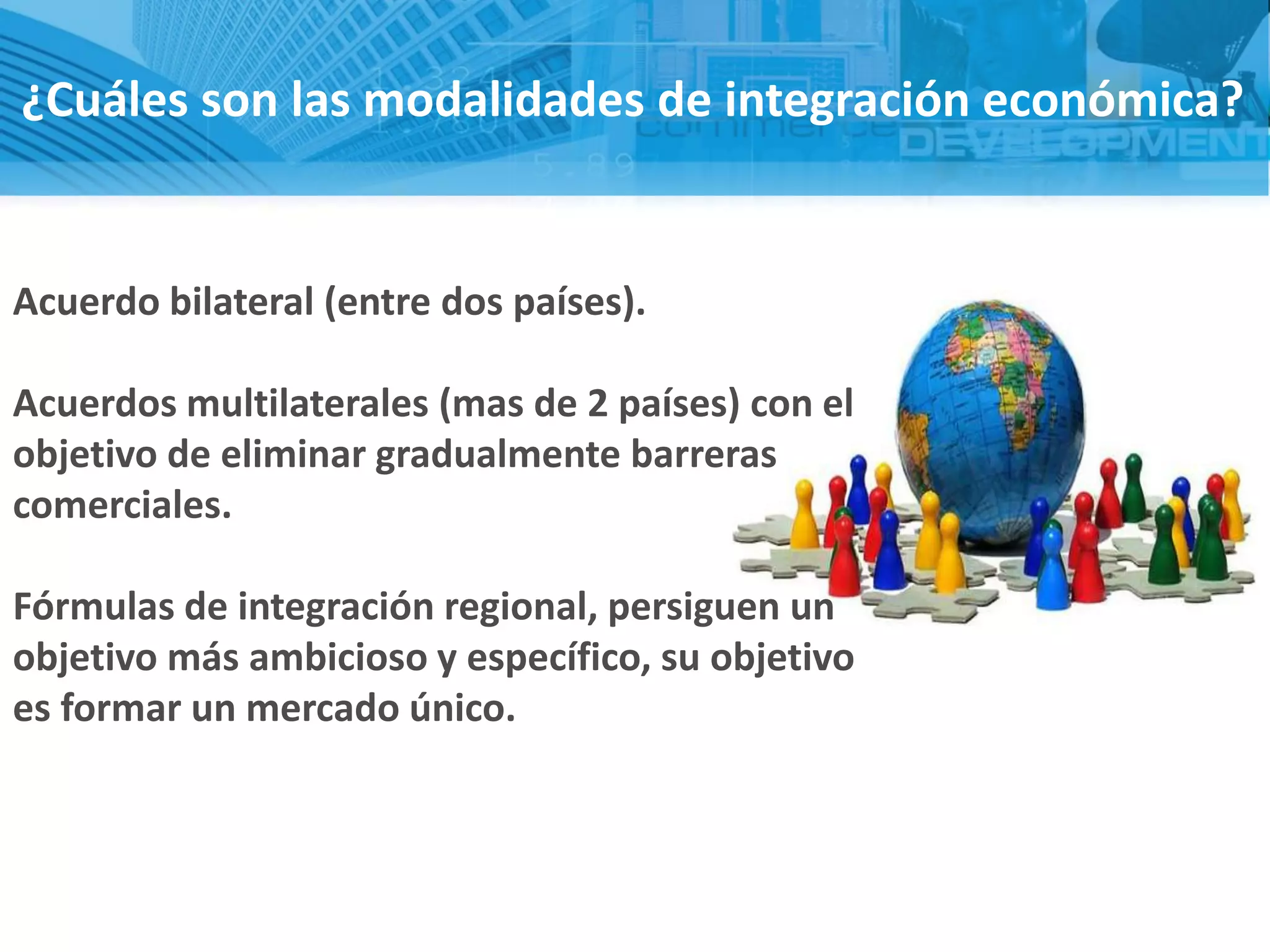 ¿Cuáles son las modalidades de integración económica?

Acuerdo bilateral (entre dos países).

Acuerdos multilaterales (mas de 2 países) con el objetivo de eliminar gradualmente barreras comerciales.

Fórmulas de integración regional, persiguen un objetivo más ambicioso y específico, su objetivo es formar un mercado único.